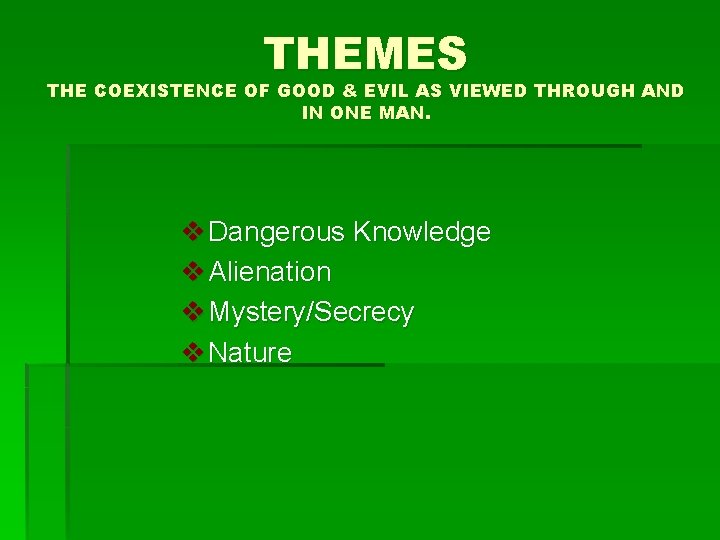 THEMES

THE COEXISTENCE OF GOOD & EVIL AS VIEWED THROUGH AND IN ONE MAN.

❖ Dangerous Knowledge
❖ Alienation
❖ Mystery/Secrecy
❖ Nature